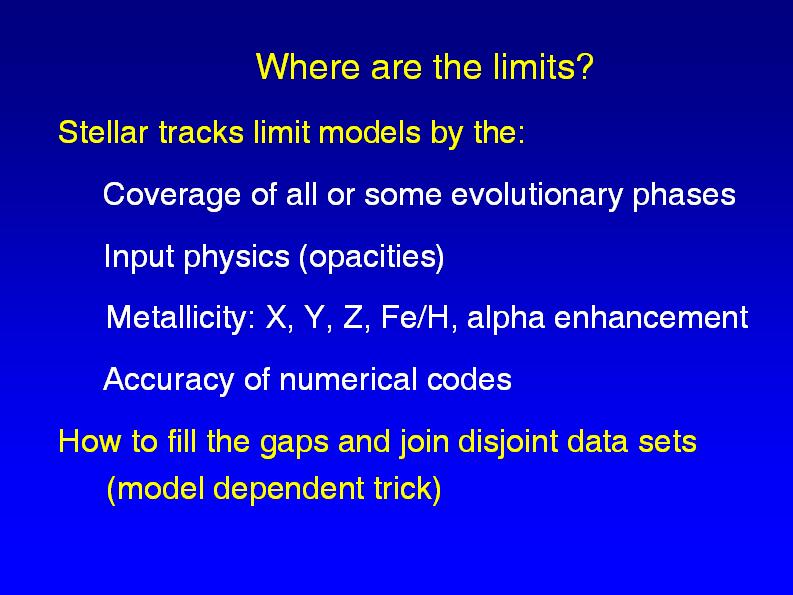 Where are the limits?

Stellar tracks limit models by the:

Coverage of all or some evolutionary phases

Input physics (opacities)

Metallicity: X, Y, Z, Fe/H, alpha enhancement

Accuracy of numerical codes

How to fill the gaps and join disjoint data sets (model dependent trick)